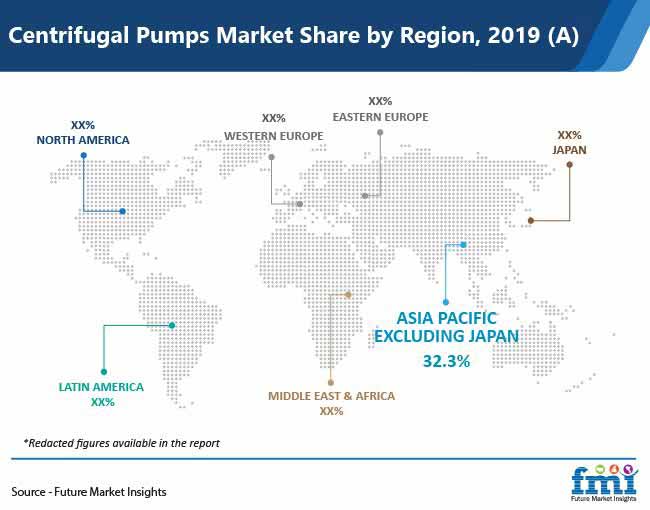 Centrifugal Pumps Market Share by Region, 2019 (A)

XX%
NORTH AMERICA

XX%
WESTERN EUROPE

XX%
EASTERN EUROPE

XX%
JAPAN

ASIA PACIFIC
EXCLUDING JAPAN
32.3%

LATIN AMERICA
XX%

MIDDLE EAST & AFRICA
XX%

*Redacted figures available in the report

Source - Future Market Insights

fmi
Future Market Insights